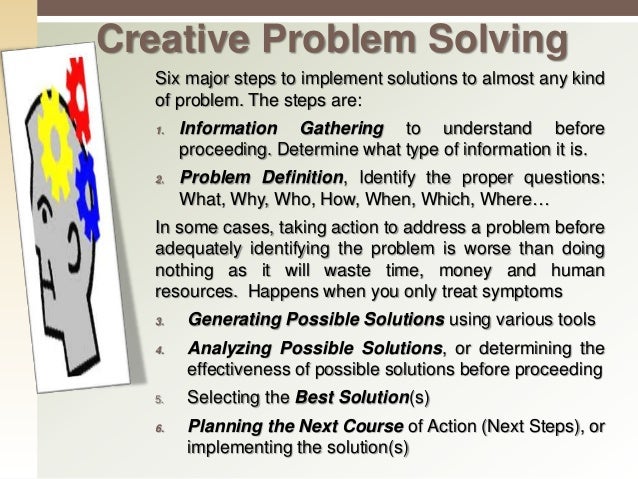 Creative Problem Solving

Six major steps to implement solutions to almost any kind of problem. The steps are:

1. Information Gathering to understand before proceeding. Determine what type of information it is.

2. Problem Definition, Identify the proper questions: What, Why, Who, How, When, Which, Where…

In some cases, taking action to address a problem before adequately identifying the problem is worse than doing nothing as it will waste time, money and human resources. Happens when you only treat symptoms

3. Generating Possible Solutions using various tools

4. Analyzing Possible Solutions, or determining the effectiveness of possible solutions before proceeding

5. Selecting the Best Solution(s)

6. Planning the Next Course of Action (Next Steps), or implementing the solution(s)